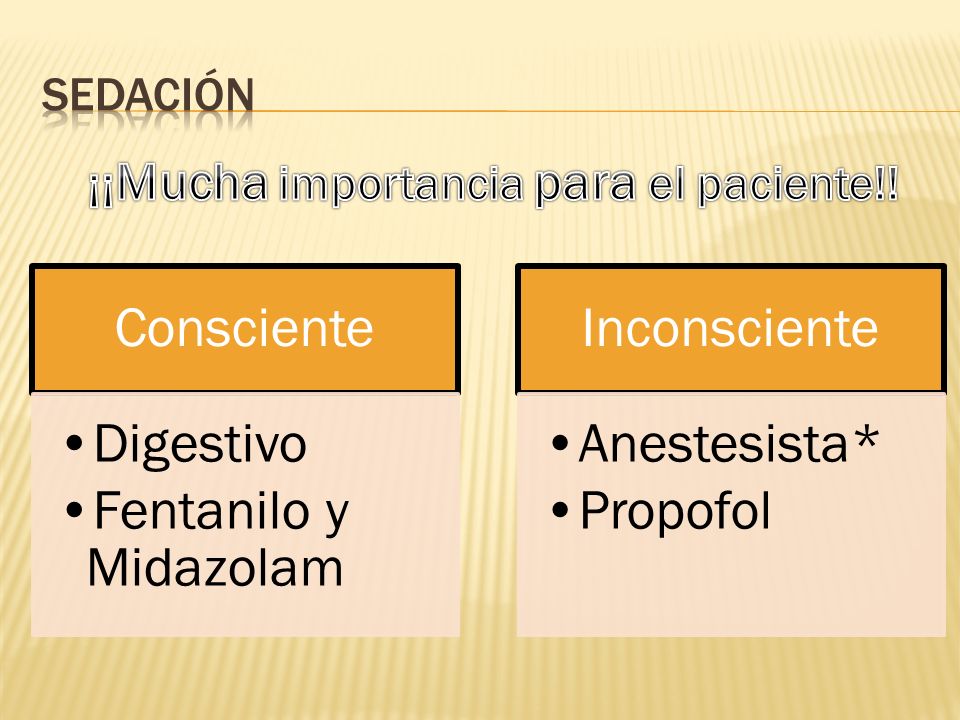 SEDACIÓN

¡¡Mucha importancia para el paciente!!

Consciente

• Digestivo
• Fentanilo y Midazolam

Inconsciente

• Anestesista*
• Propofol